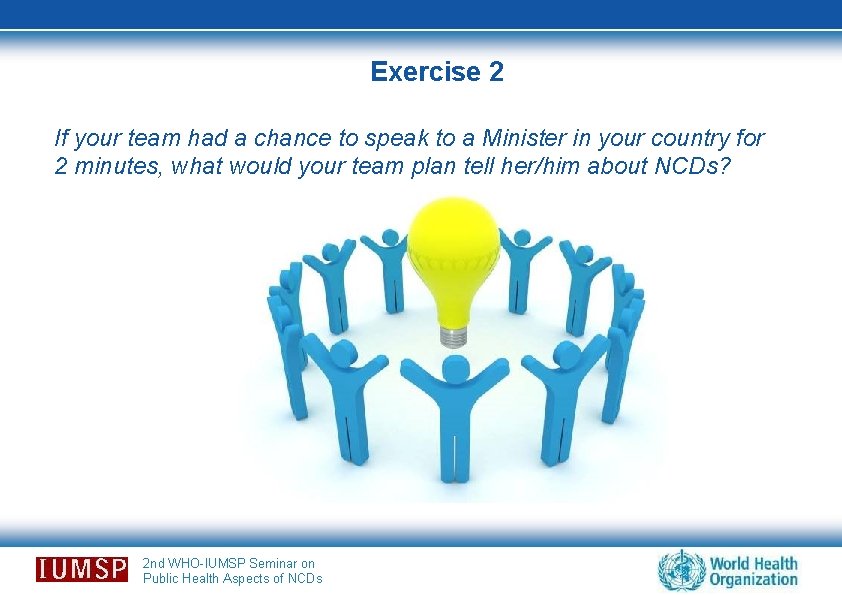 Exercise 2

If your team had a chance to speak to a Minister in your country for 2 minutes, what would your team plan tell her/him about NCDs?

IUMSP

2nd WHO-IUMSP Seminar on Public Health Aspects of NCDs

World Health Organization